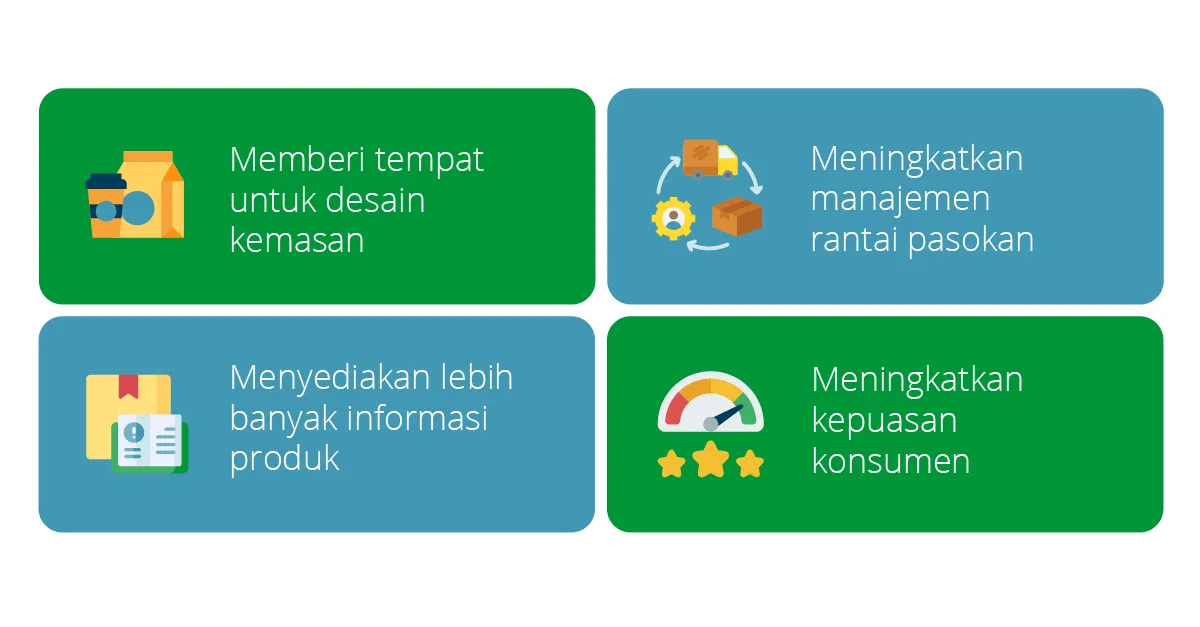 Memberi tempat untuk desain kemasan

Meningkatkan manajemen rantai pasokan

Menyediakan lebih banyak informasi produk

Meningkatkan kepuasan konsumen